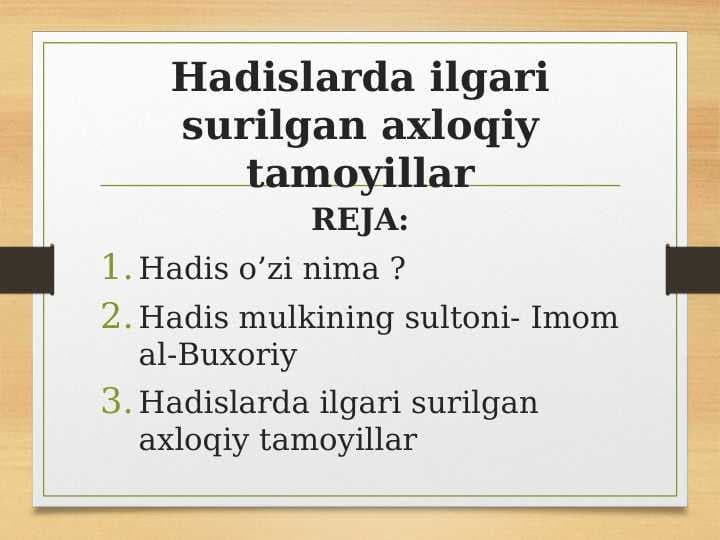 Hadislarda ilgari surilgan axloqiy tamoyillar

REJA:

1. Hadis o’zi nima ?
2. Hadis mulkining sultoni- Imom al-Buxoriy
3. Hadislarda ilgari surilgan axloqiy tamoyillar